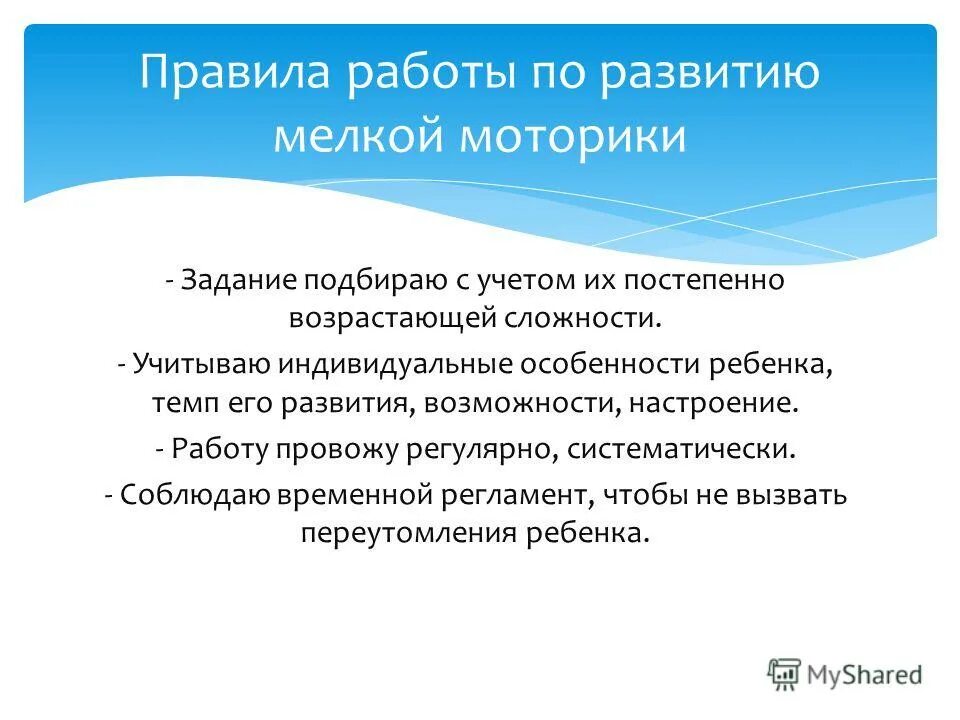 Правила работы по развитию мелкой моторики

- Задание подбираю с учетом их постепенно возрастающей сложности.

- Учитываю индивидуальные особенности ребенка, темп его развития, возможности, настроение.

- Работу провожу регулярно, систематически.

- Соблюдаю временной регламент, чтобы не вызвать переутомления ребенка.

MyShared